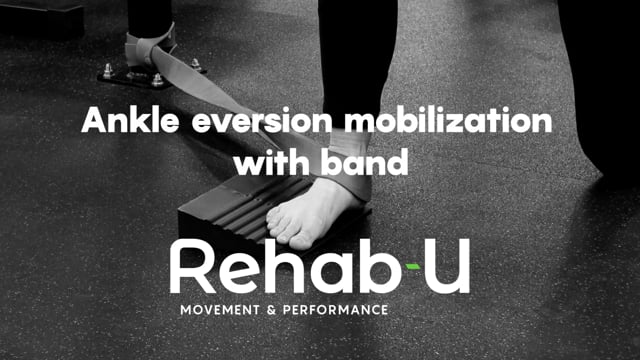 Ankle eversion mobilization with band

Rehab-U

MOVEMENT & PERFORMANCE